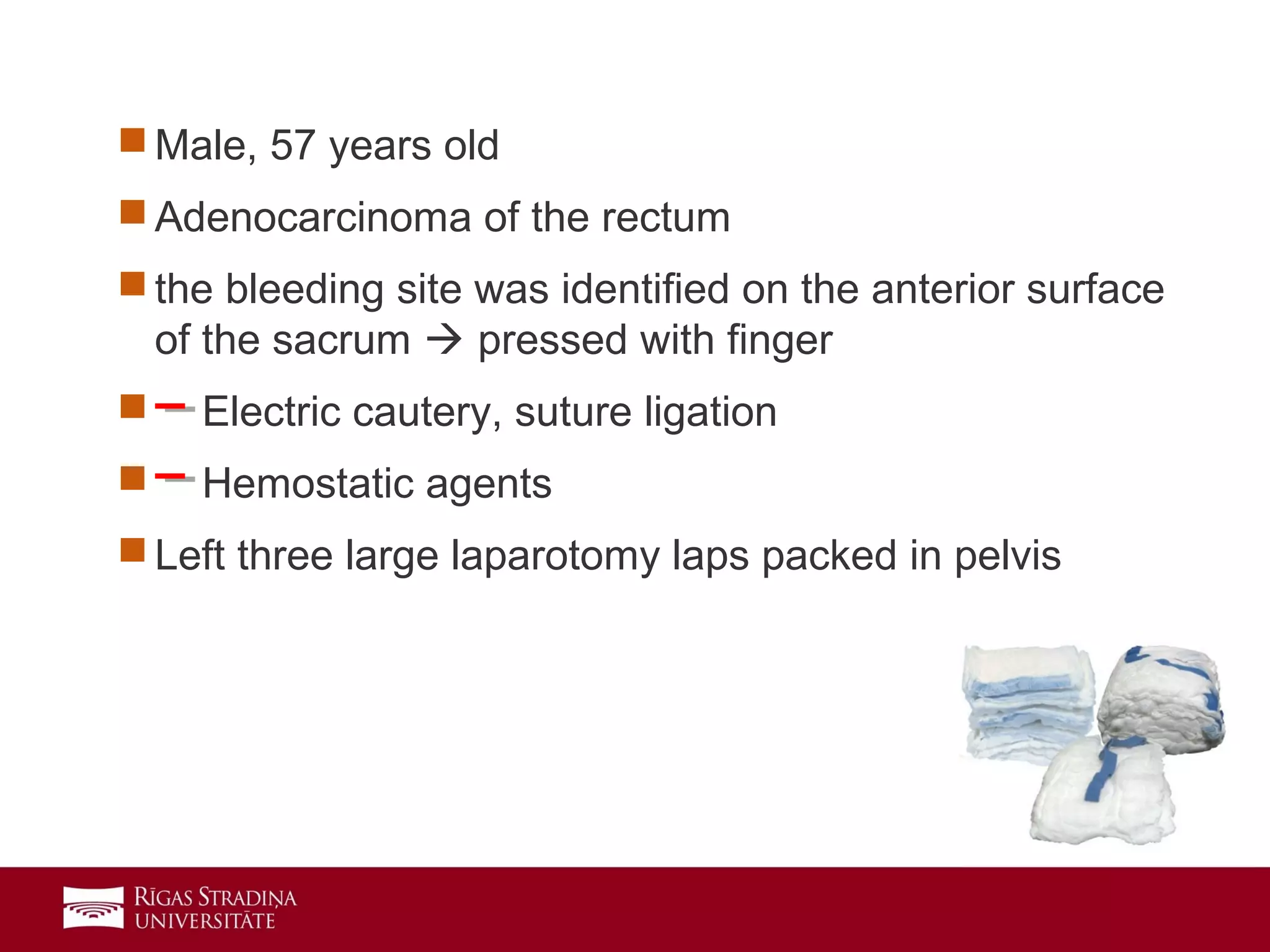 Male, 57 years old

Adenocarcinoma of the rectum

the bleeding site was identified on the anterior surface of the sacrum → pressed with finger

– Electric cautery, suture ligation

– Hemostatic agents

Left three large laparotomy laps packed in pelvis

RĪGAS STRADIŅA UNIVERSITĀTE